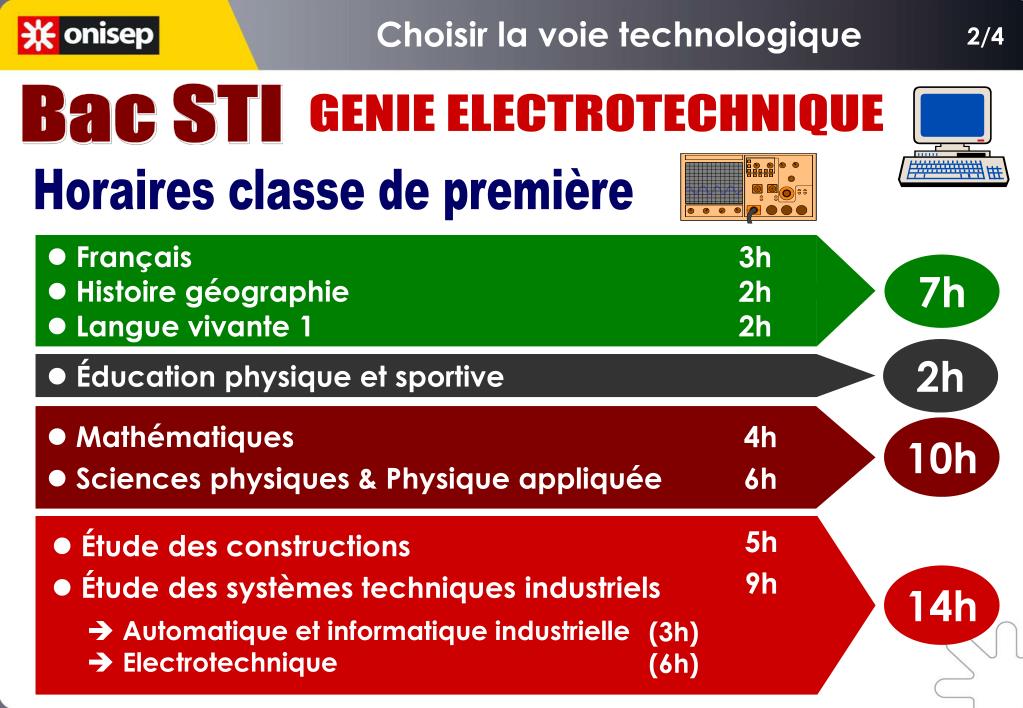 onisep

Choisir la voie technologique

2/4

Bac STI GENIE ELECTROTECHNIQUE

Horaires classe de première

● Français 3h
● Histoire géographie 2h
● Langue vivante 1 2h

7h

● Éducation physique et sportive

2h

● Mathématiques 4h
● Sciences physiques & Physique appliquée 6h

10h

● Étude des constructions 5h
● Étude des systèmes techniques industriels 9h
➔ Automatique et informatique industrielle (3h)
➔ Electrotechnique (6h)

14h